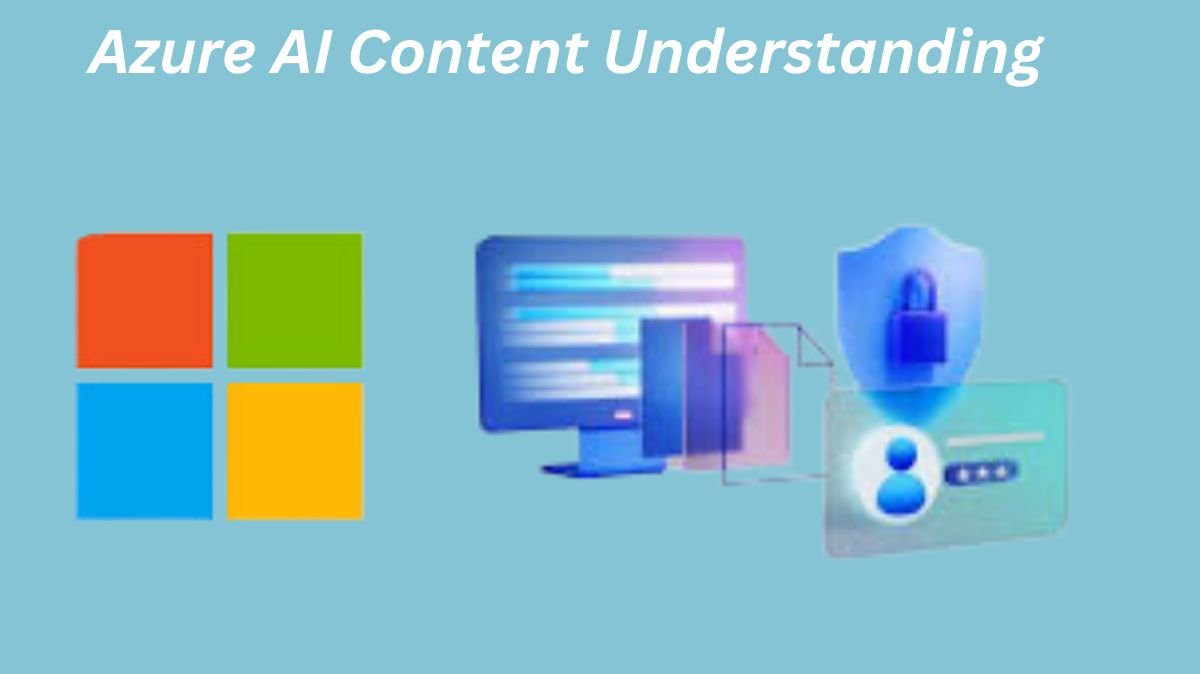 Azure AI Content Understanding